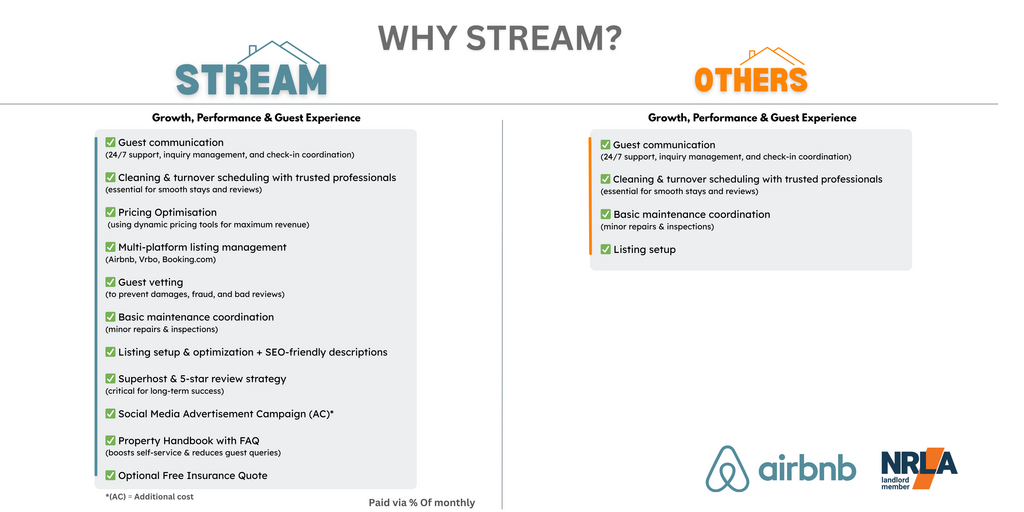 WHY STREAM?

STREAM

Growth, Performance & Guest Experience

✅ Guest communication
(24/7 support, inquiry management, and check-in coordination)

✅ Cleaning & turnover scheduling with trusted professionals
(essential for smooth stays and reviews)

✅ Pricing Optimisation
(using dynamic pricing tools for maximum revenue)

✅ Multi-platform listing management
(Airbnb, Vrbo, Booking.com)

✅ Guest vetting
(to prevent damages, fraud, and bad reviews)

✅ Basic maintenance coordination
(minor repairs & inspections)

✅ Listing setup & optimization + SEO-friendly descriptions

✅ Superhost & 5-star review strategy
(critical for long-term success)

✅ Social Media Advertisement Campaign (AC)*

✅ Property Handbook with FAQ
(boosts self-service & reduces guest queries)

✅ Optional Free Insurance Quote

*(AC) = Additional cost

Paid via % Of monthly

OTHERS

Growth, Performance & Guest Experience

✅ Guest communication
(24/7 support, inquiry management, and check-in coordination)

✅ Cleaning & turnover scheduling with trusted professionals
(essential for smooth stays and reviews)

✅ Basic maintenance coordination
(minor repairs & inspections)

✅ Listing setup

airbnb

NRLA
landlord member